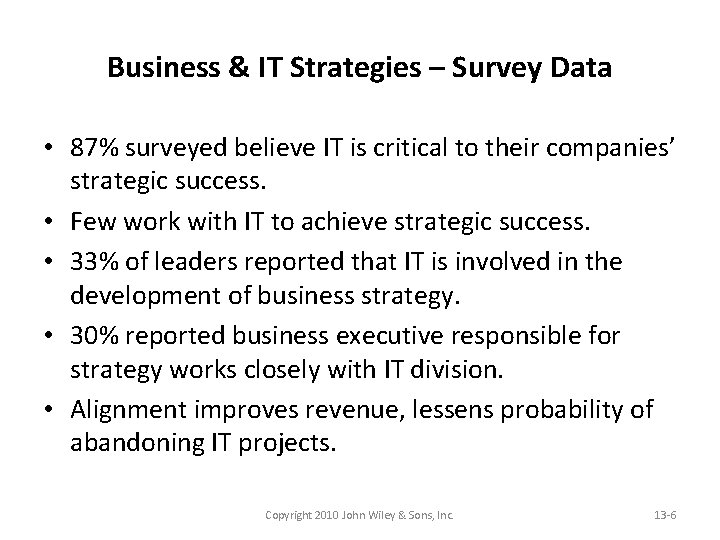 Business & IT Strategies – Survey Data

• 87% surveyed believe IT is critical to their companies' strategic success.
• Few work with IT to achieve strategic success.
• 33% of leaders reported that IT is involved in the development of business strategy.
• 30% reported business executive responsible for strategy works closely with IT division.
• Alignment improves revenue, lessens probability of abandoning IT projects.

Copyright 2010 John Wiley & Sons, Inc.

13-6